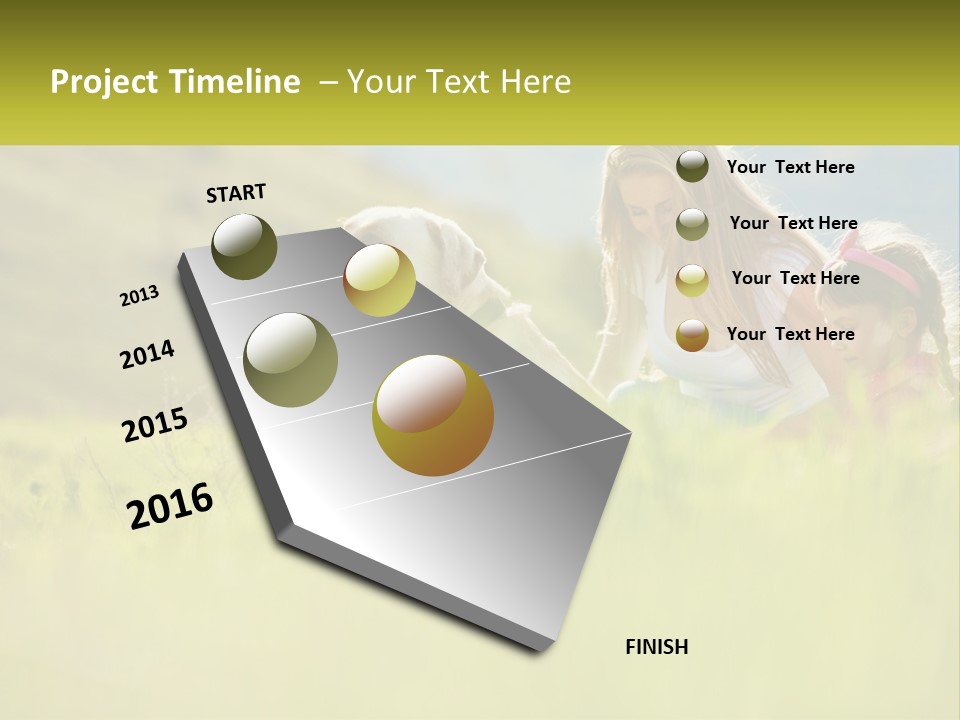 Project Timeline – Your Text Here

START

2013

2014

2015

2016

FINISH

Your Text Here

Your Text Here

Your Text Here

Your Text Here